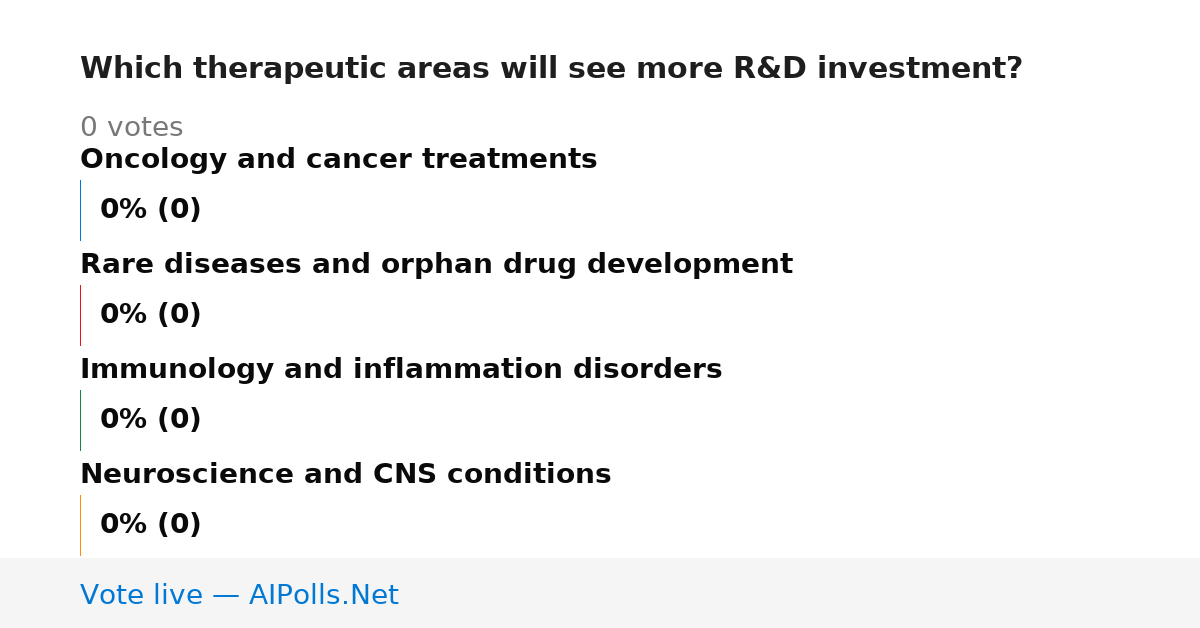 Which therapeutic areas will see more R&D investment?

0 votes

Oncology and cancer treatments

0% (0)

Rare diseases and orphan drug development

0% (0)

Immunology and inflammation disorders

0% (0)

Neuroscience and CNS conditions

0% (0)

Vote live — AIPolls.Net